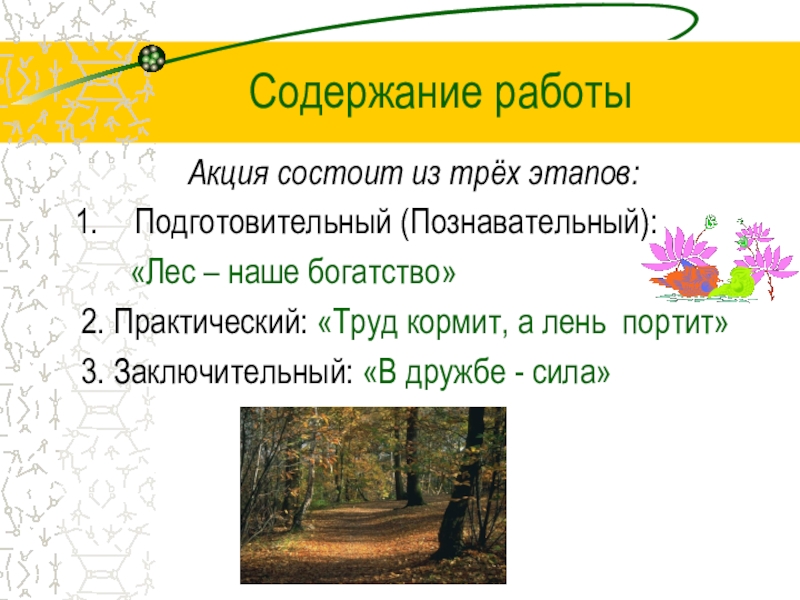 Содержание работы

Акция состоит из трёх этапов:

1. Подготовительный (Познавательный):
«Лес – наше богатство»

2. Практический: «Труд кормит, а лень портит»

3. Заключительный: «В дружбе - сила»